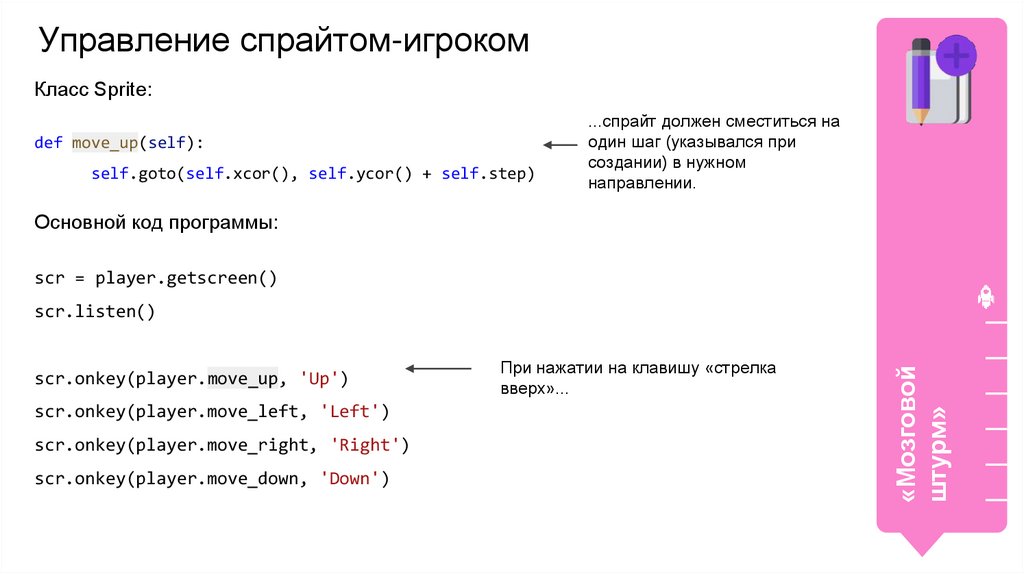 Управление спрайтом-игроком

Класс Sprite:

def move_up(self):
    self.goto(self.xcor(), self.ycor() + self.step)

...спрайт должен сместиться на один шаг (указывался при создании) в нужном направлении.

Основной код программы:

scr = player.getscreen()
scr.listen()

scr.onkey(player.move_up, 'Up')
scr.onkey(player.move_left, 'Left')
scr.onkey(player.move_right, 'Right')
scr.onkey(player.move_down, 'Down')

При нажатии на клавишу «стрелка вверх»...

«Мозговой штурм»